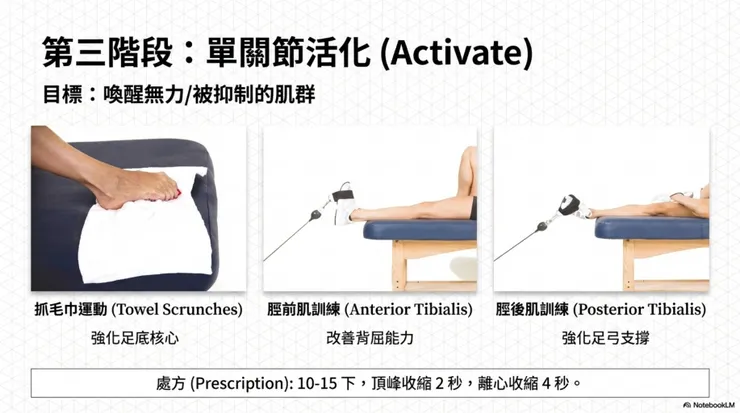 第三階段：單關節活化 (Activate)

目標：喚醒無力/被抑制的肌群

抓毛巾運動 (Towel Scrunches)
強化足底核心

脛前肌訓練 (Anterior Tibialis)
改善背屈能力

脛後肌訓練 (Posterior Tibialis)
強化足弓支撐

處方 (Prescription): 10-15 下，頂峰收縮 2 秒，離心收縮 4 秒。

NotebookLM